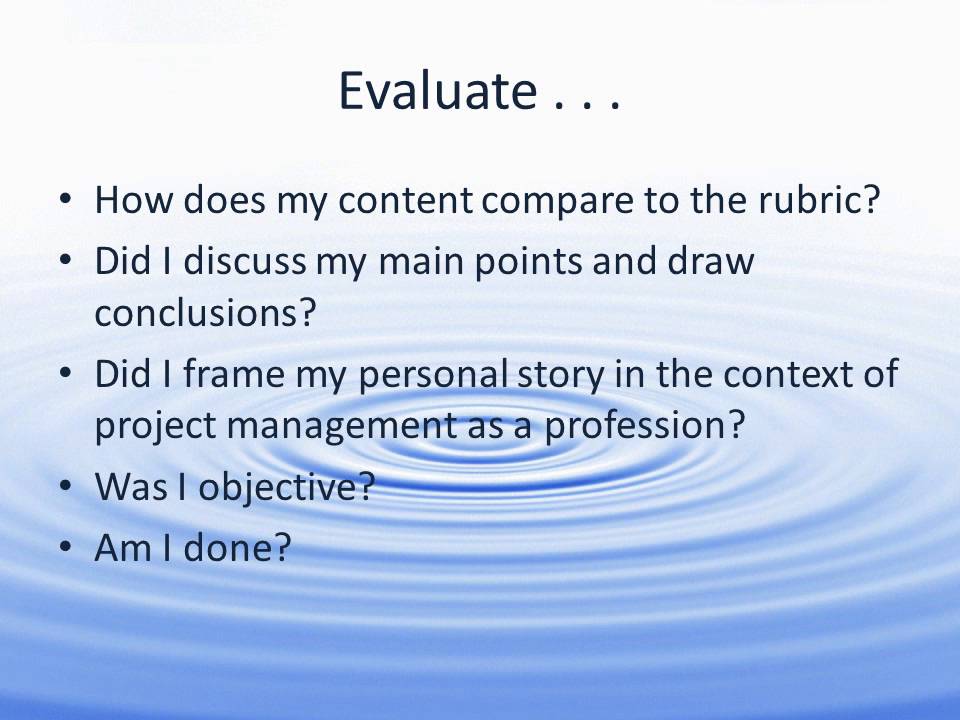 Evaluate . . .

• How does my content compare to the rubric?
• Did I discuss my main points and draw conclusions?
• Did I frame my personal story in the context of project management as a profession?
• Was I objective?
• Am I done?